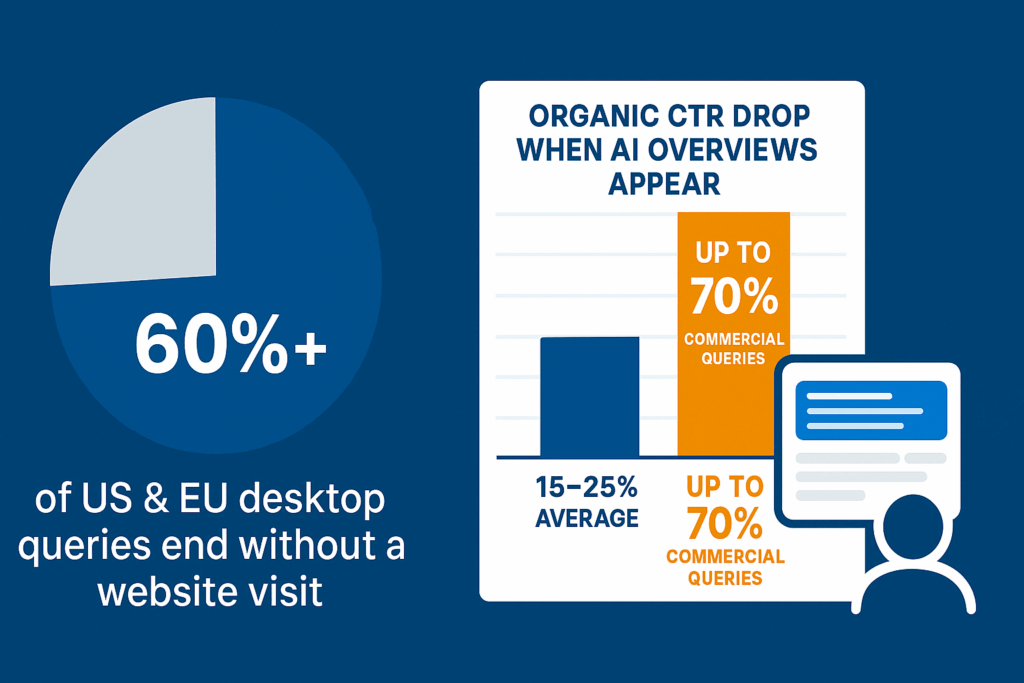 60%+

of US & EU desktop queries end without a website visit

ORGANIC CTR DROP WHEN AI OVERVIEWS APPEAR

UP TO 70%
COMMERCIAL QUERIES

15–25%
AVERAGE

UP TO 70%
COMMERCIAL QUERIES